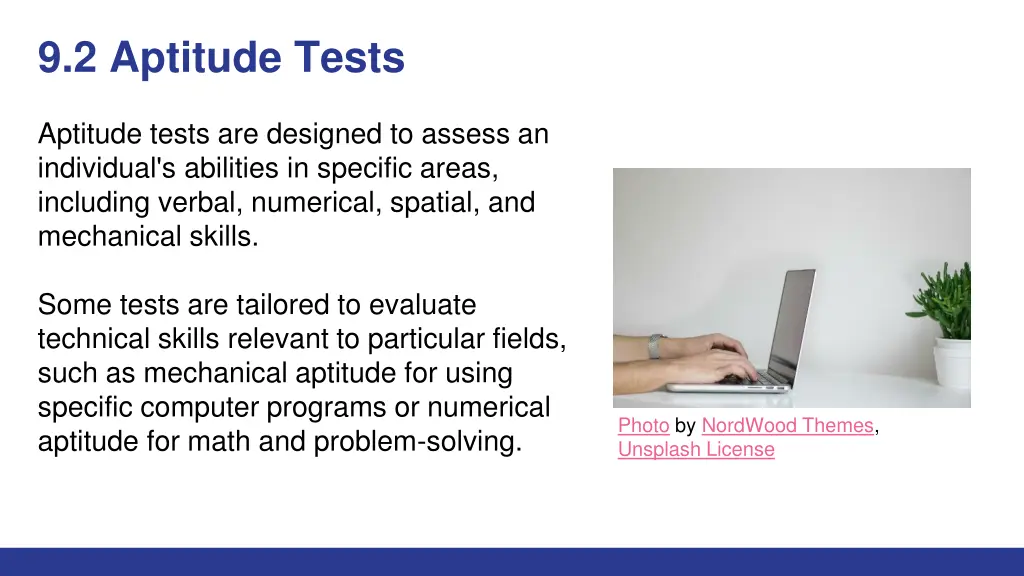 9.2 Aptitude Tests

Aptitude tests are designed to assess an individual's abilities in specific areas, including verbal, numerical, spatial, and mechanical skills.

Some tests are tailored to evaluate technical skills relevant to particular fields, such as mechanical aptitude for using specific computer programs or numerical aptitude for math and problem-solving.

Photo by NordWood Themes, Unsplash License